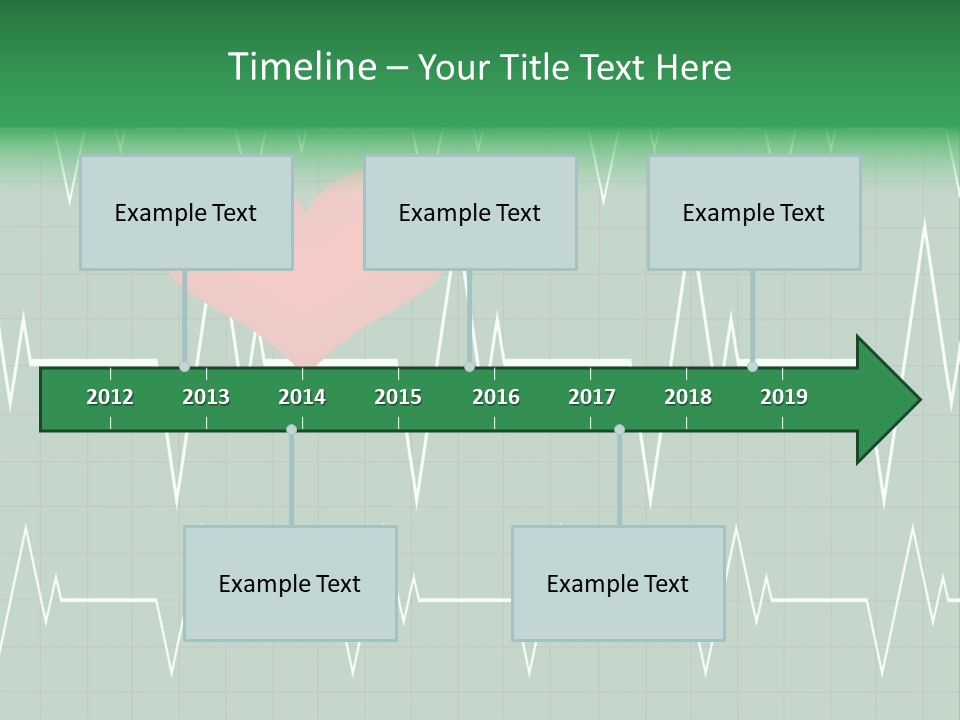 Timeline – Your Title Text Here

Example Text

Example Text

Example Text

2012 2013 2014 2015 2016 2017 2018 2019

Example Text

Example Text